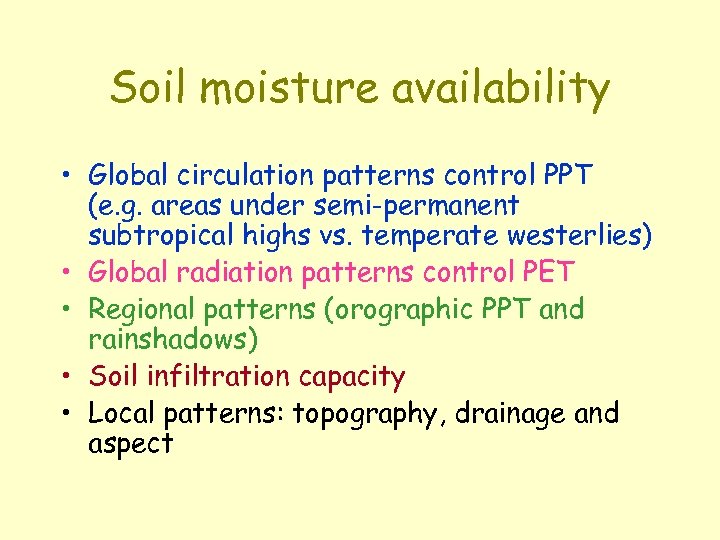 Soil moisture availability

• Global circulation patterns control PPT (e.g. areas under semi-permanent subtropical highs vs. temperate westerlies)
• Global radiation patterns control PET
• Regional patterns (orographic PPT and rainshadows)
• Soil infiltration capacity
• Local patterns: topography, drainage and aspect